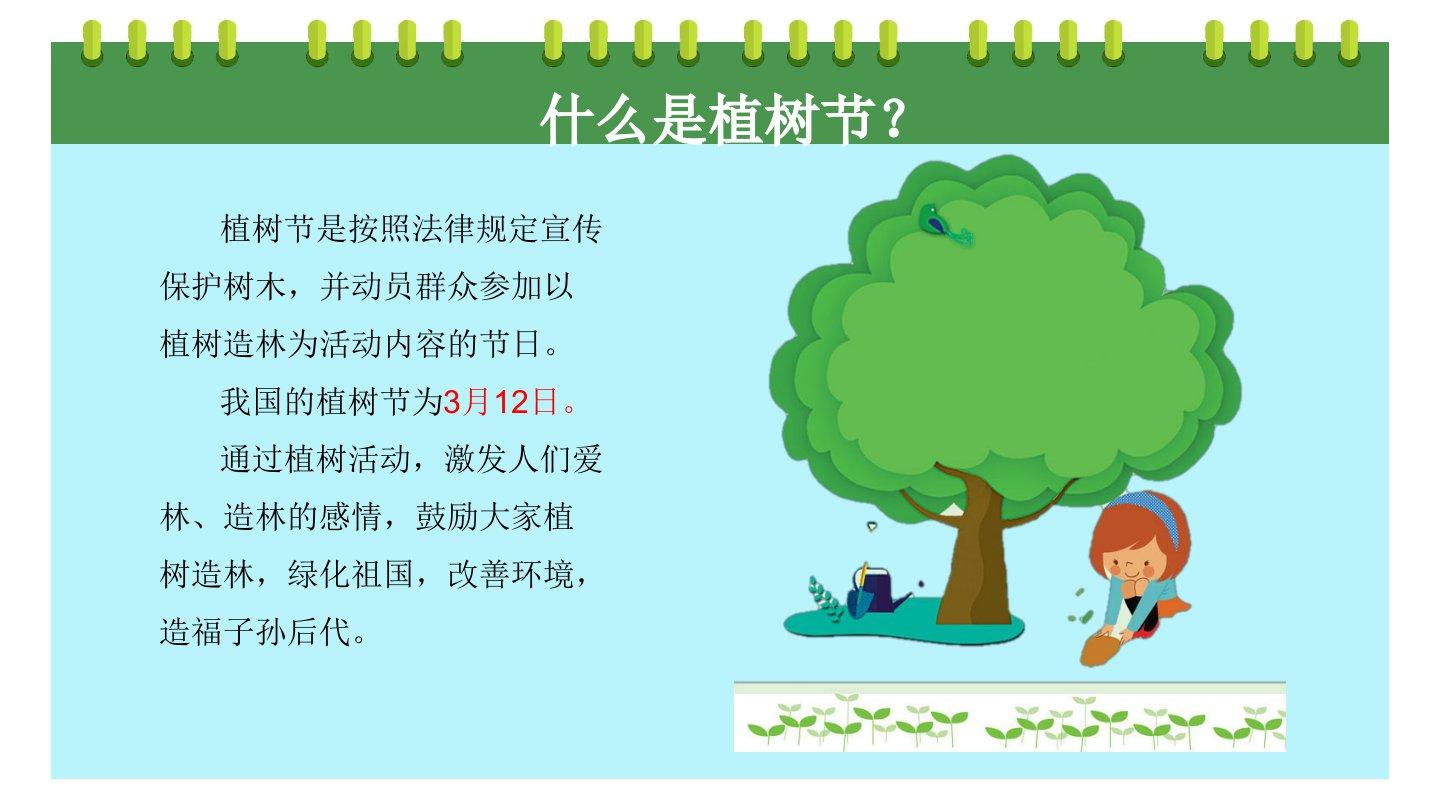 什么是植树节？

植树节是按照法律规定宣传保护树木，并动员群众参加以植树造林为活动内容的节日。

我国的植树节为3月12日。

通过植树活动，激发人们爱林、造林的感情，鼓励大家植树造林，绿化祖国，改善环境，造福子孙后代。